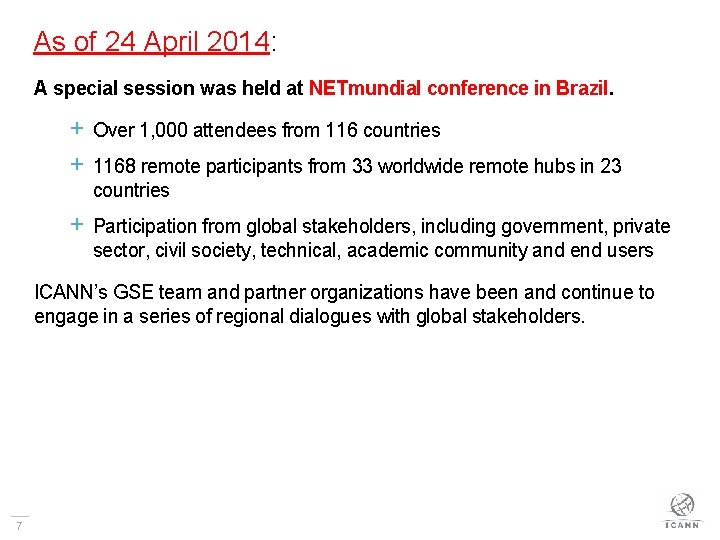 As of 24 April 2014:

A special session was held at NETmundial conference in Brazil.

+ Over 1,000 attendees from 116 countries

+ 1168 remote participants from 33 worldwide remote hubs in 23 countries

+ Participation from global stakeholders, including government, private sector, civil society, technical, academic community and end users

ICANN's GSE team and partner organizations have been and continue to engage in a series of regional dialogues with global stakeholders.

7

ICANN